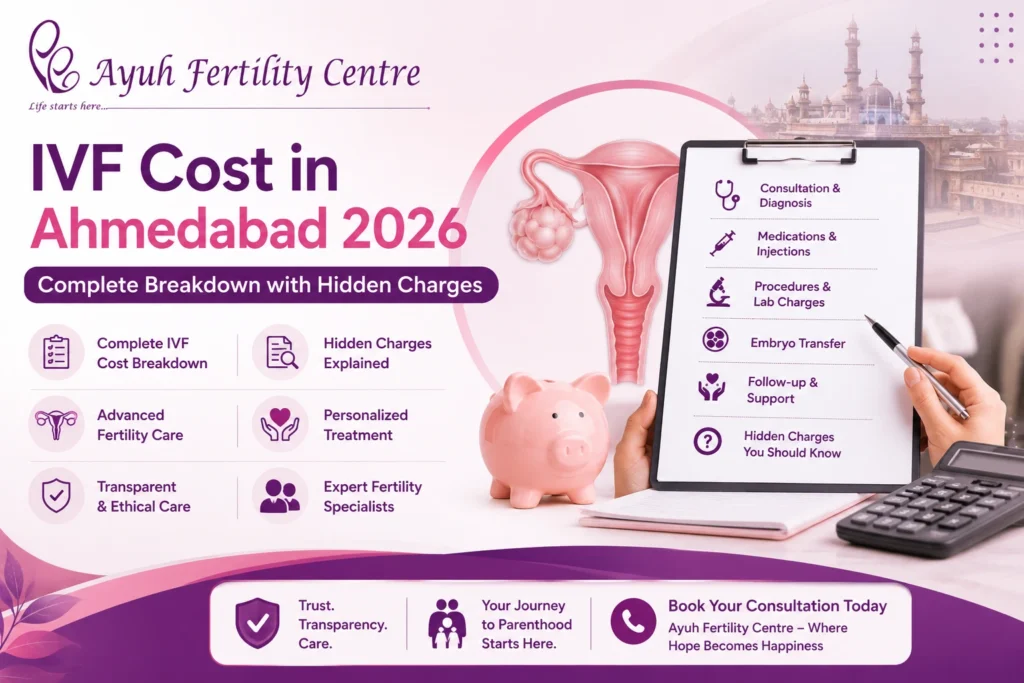 Ayuh Fertility Centre
Life starts here...

IVF Cost in Ahmedabad 2026

Complete Breakdown with Hidden Charges

Complete IVF Cost Breakdown

Hidden Charges Explained

Advanced Fertility Care

Personalized Treatment

Transparent & Ethical Care

Expert Fertility Specialists

Consultation & Diagnosis

Medications & Injections

Procedures & Lab Charges

Embryo Transfer

Follow-up & Support

Hidden Charges You Should Know

Trust. Transparency. Care.

Your Journey to Parenthood Starts Here.

Book Your Consultation Today
Ayuh Fertility Centre – Where Hope Becomes Happiness